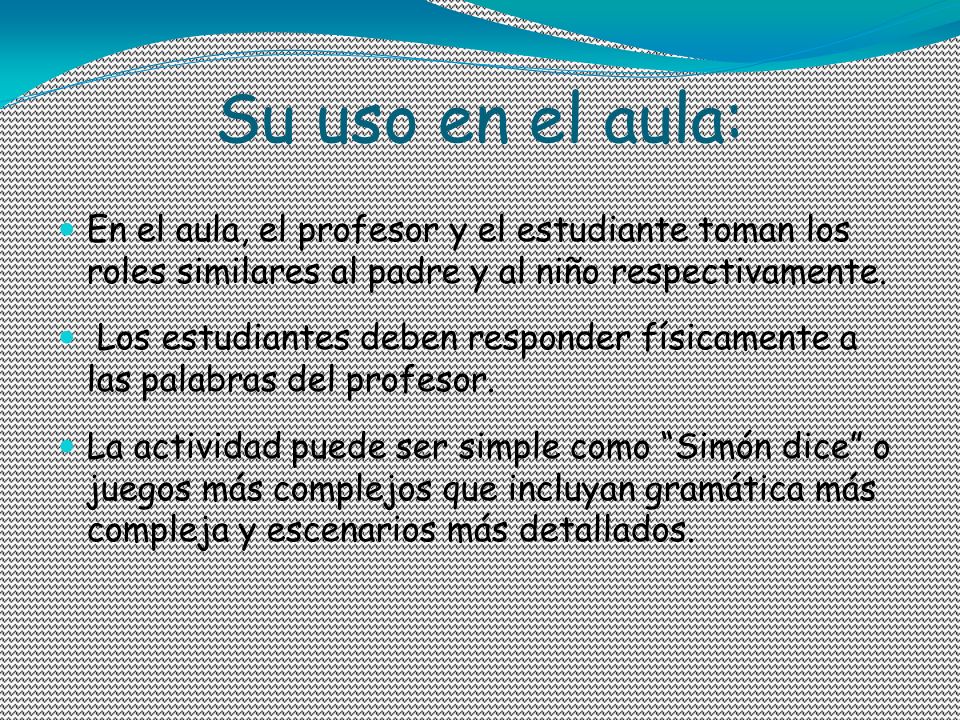 Su uso en el aula:

En el aula, el profesor y el estudiante toman los roles similares al padre y al niño respectivamente.

Los estudiantes deben responder físicamente a las palabras del profesor.

La actividad puede ser simple como “Simón dice” o juegos más complejos que incluyan gramática más compleja y escenarios más detallados.